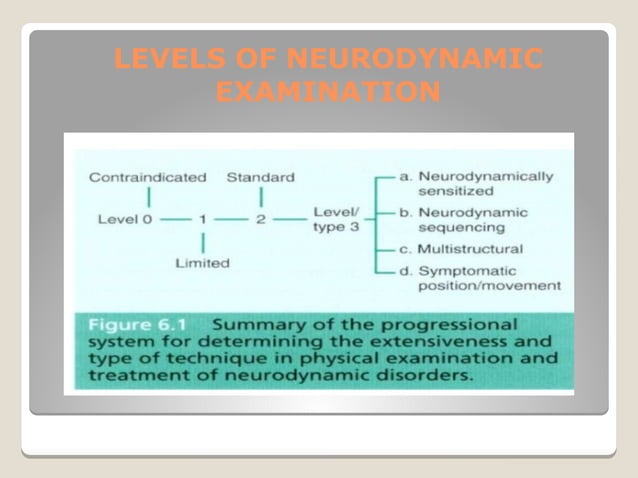 LEVELS OF NEURODYNAMIC EXAMINATION

Contraindicated

Standard

Level 0 — 1 — 2 — Level/ type 3

Limited

a. Neurodynamically sensitized

b. Neurodynamic sequencing

c. Multistructural

d. Symptomatic position/movement

Figure 6.1 Summary of the progressional system for determining the extensiveness and type of technique in physical examination and treatment of neurodynamic disorders.